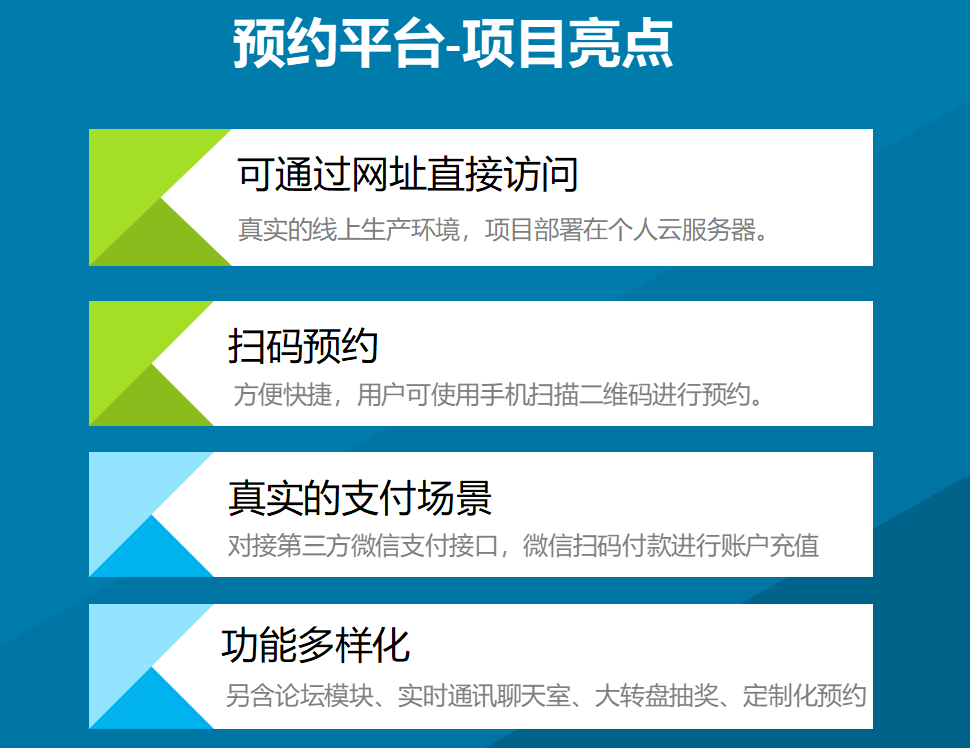 预约平台-项目亮点

可通过网址直接访问

真实的线上生产环境，项目部署在个人云服务器。

扫码预约

方便快捷，用户可使用手机扫描二维码进行预约。

真实的支付场景

对接第三方微信支付接口，微信扫码付款进行账户充值

功能多样化

另含论坛模块、实时通讯聊天室、大转盘抽奖、定制化预约